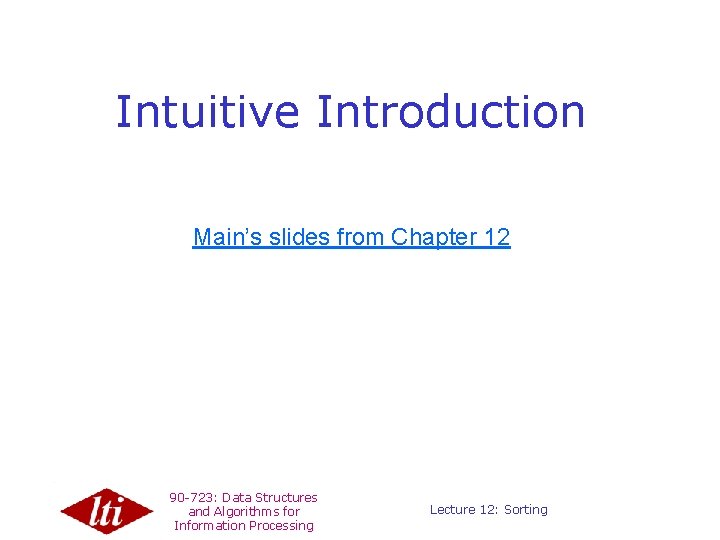 Intuitive Introduction

Main's slides from Chapter 12

lti

90-723: Data Structures and Algorithms for Information Processing

Lecture 12: Sorting